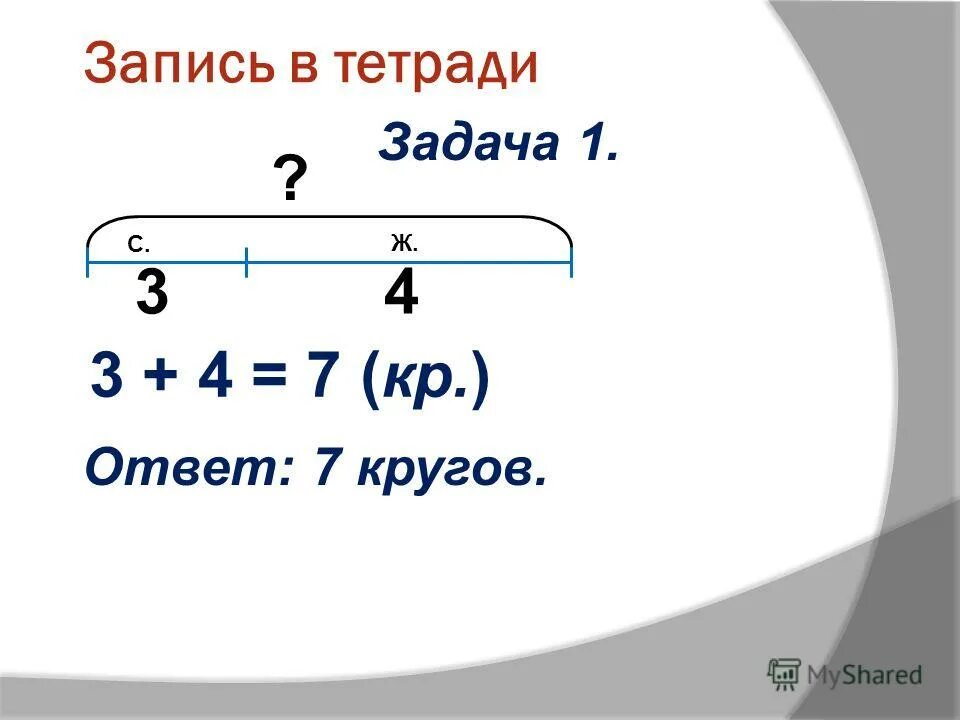 Запись в тетради

Задача 1.

?

с.

ж.

3

4

$3 + 4 = 7$ (кр.)

Ответ: 7 кругов.

MyShared